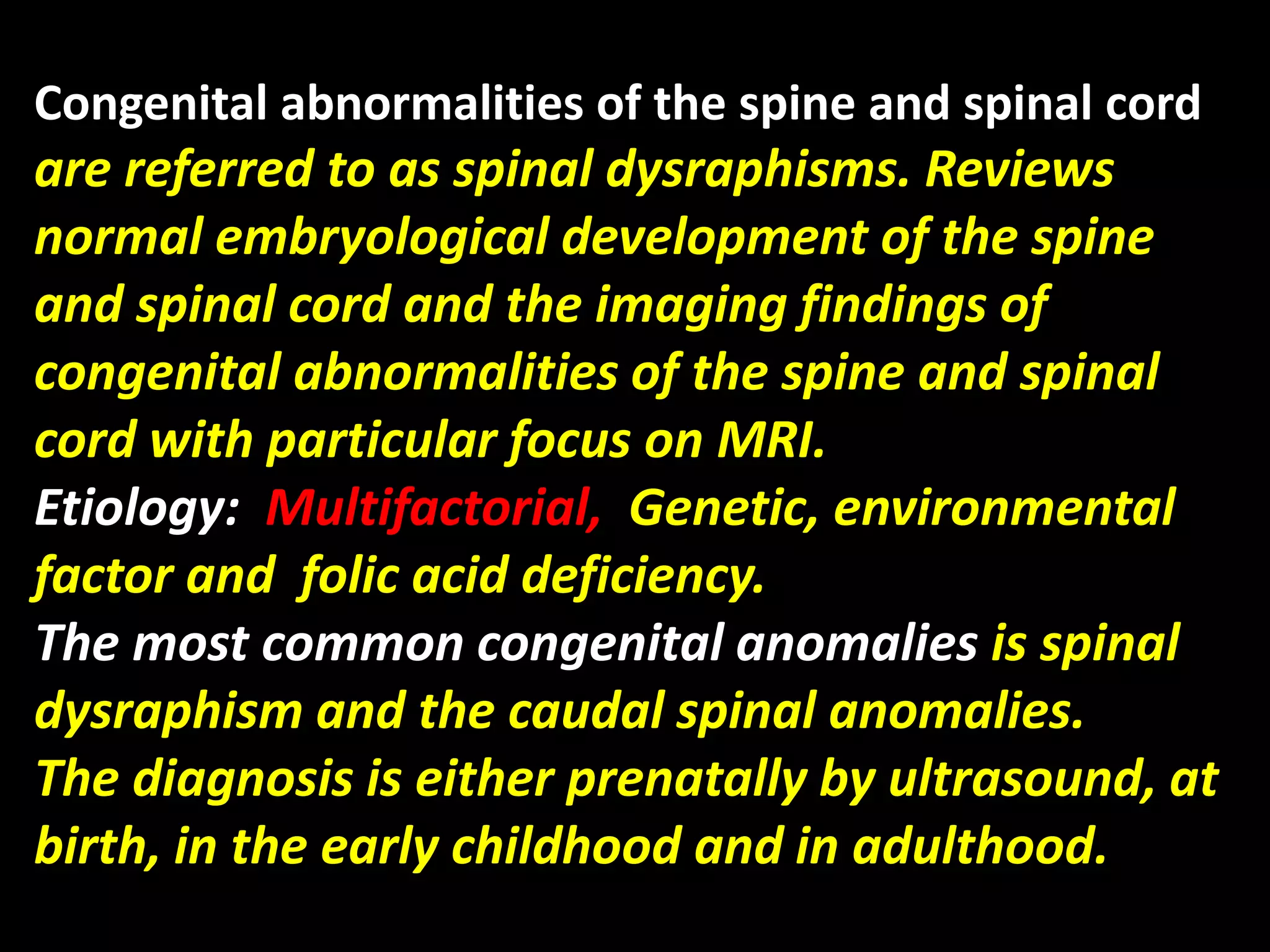 Congenital abnormalities of the spine and spinal cord are referred to as spinal dysraphisms. Reviews normal embryological development of the spine and spinal cord and the imaging findings of congenital abnormalities of the spine and spinal cord with particular focus on MRI.
Etiology: Multifactorial, Genetic, environmental factor and folic acid deficiency.
The most common congenital anomalies is spinal dysraphism and the caudal spinal anomalies.
The diagnosis is either prenatally by ultrasound, at birth, in the early childhood and in adulthood.